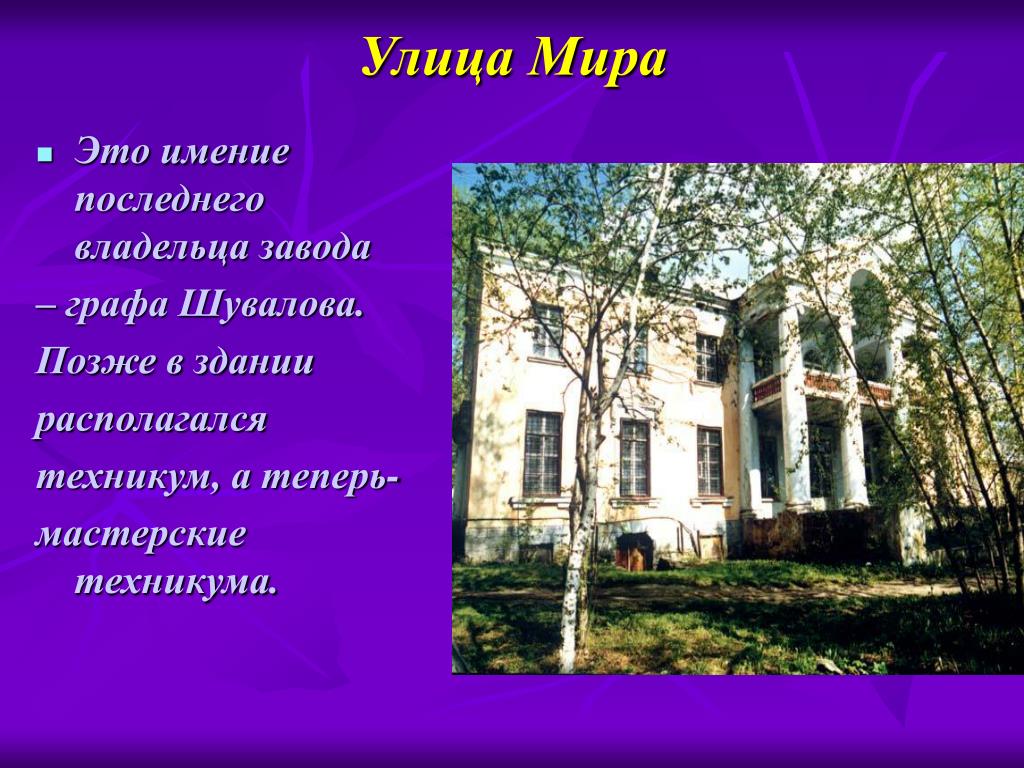 Улица Мира

Это имение последнего владельца завода – графа Шувалова. Позже в здании располагался техникум, а теперь- мастерские техникума.